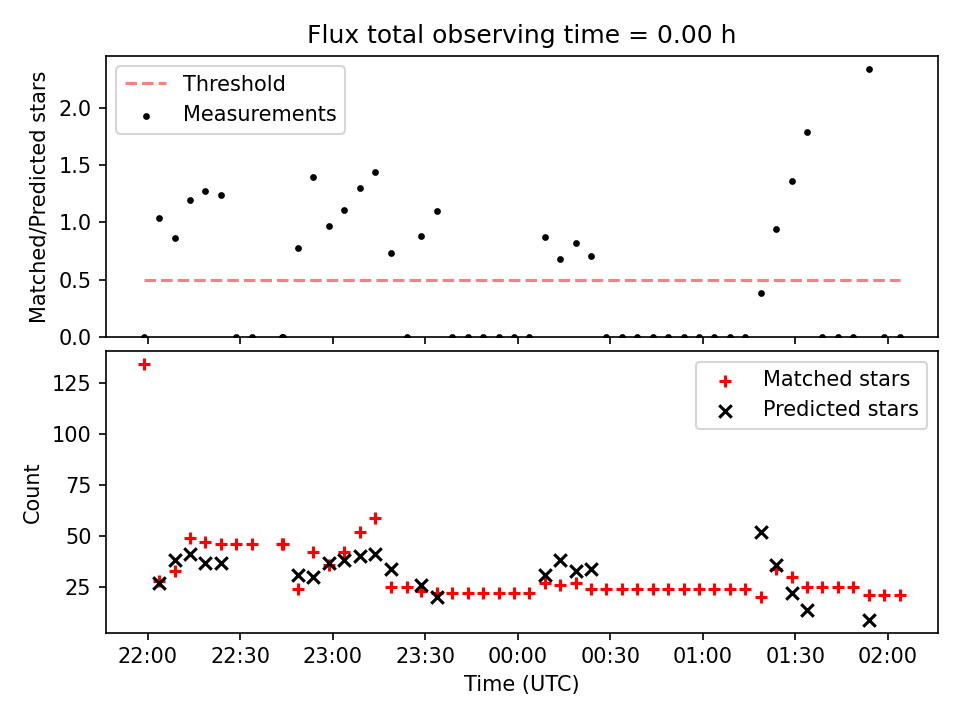 Flux total observing time = 0.00 h

Threshold
Measurements

Matched/Predicted stars

2.0
1.5
1.0
0.5
0.0

Matched stars
Predicted stars

Count

125
100
75
50
25

22:00 22:30 23:00 23:30 00:00 00:30 01:00 01:30 02:00

Time (UTC)